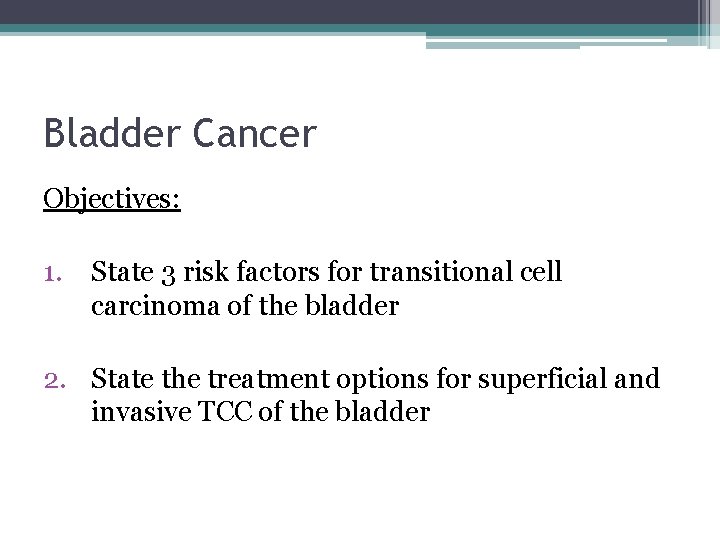 Bladder Cancer

Objectives:

1. State 3 risk factors for transitional cell carcinoma of the bladder

2. State the treatment options for superficial and invasive TCC of the bladder